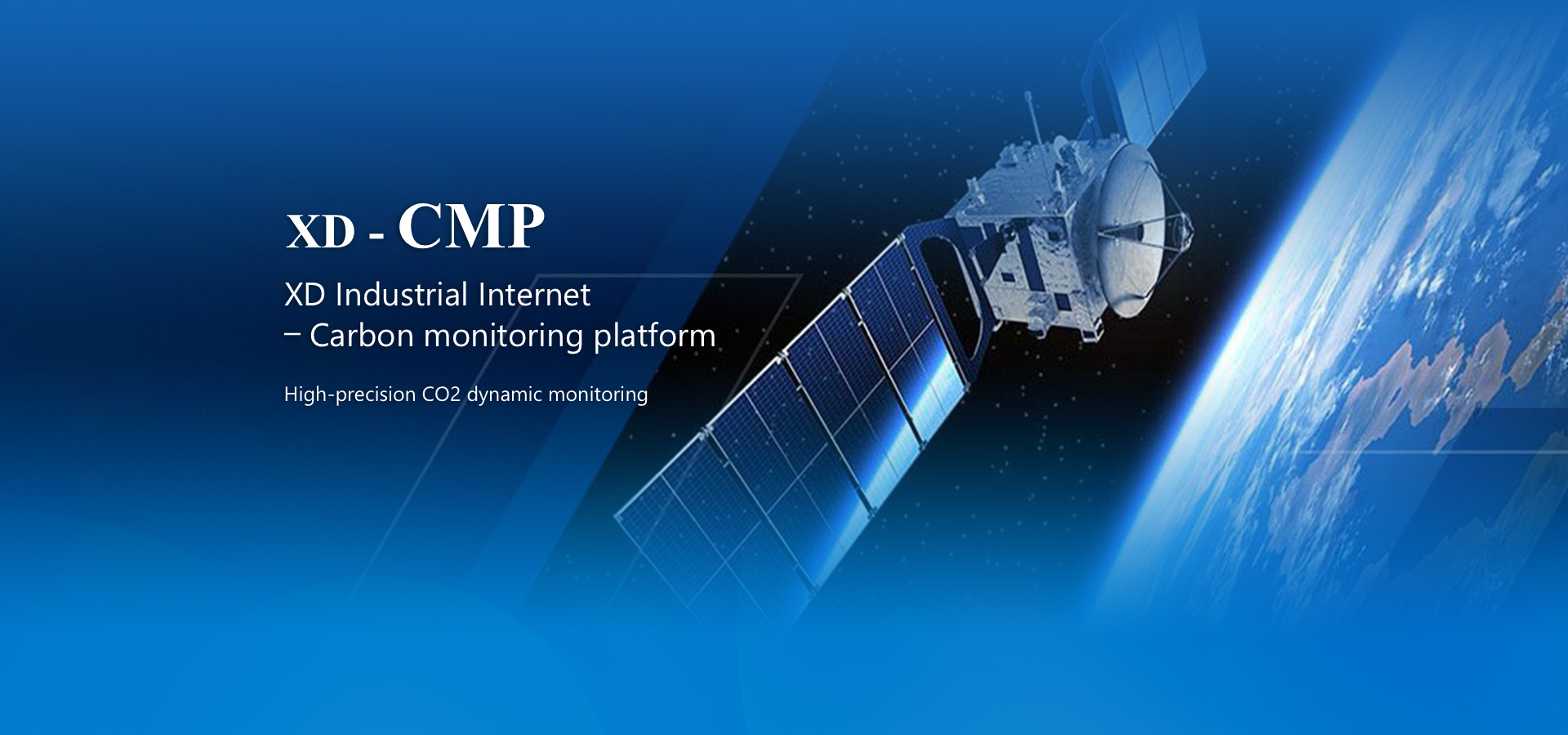 XD - CMP

XD Industrial Internet
– Carbon monitoring platform

High-precision CO2 dynamic monitoring